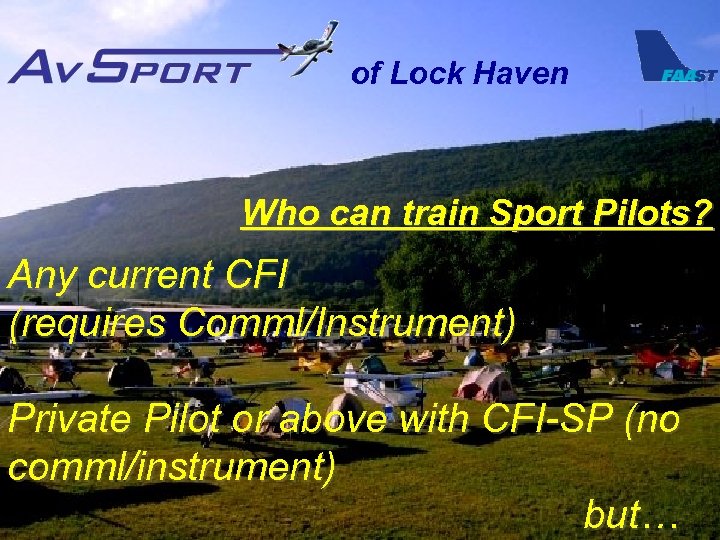 AvSport of Lock Haven

FAAST

Who can train Sport Pilots?

Any current CFI (requires Comml/Instrument)

Private Pilot or above with CFI-SP (no comml/instrument)

but…